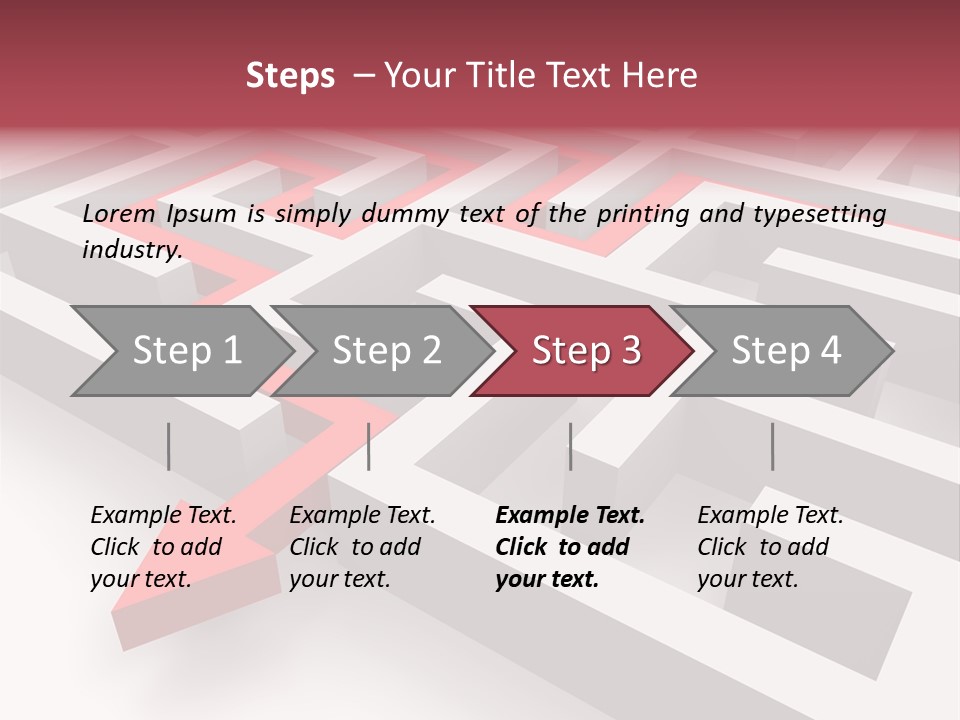 Steps – Your Title Text Here

Lorem Ipsum is simply dummy text of the printing and typesetting industry.

Step 1

Step 2

Step 3

Step 4

Example Text. Click to add your text.

Example Text. Click to add your text.

Example Text. Click to add your text.

Example Text. Click to add your text.